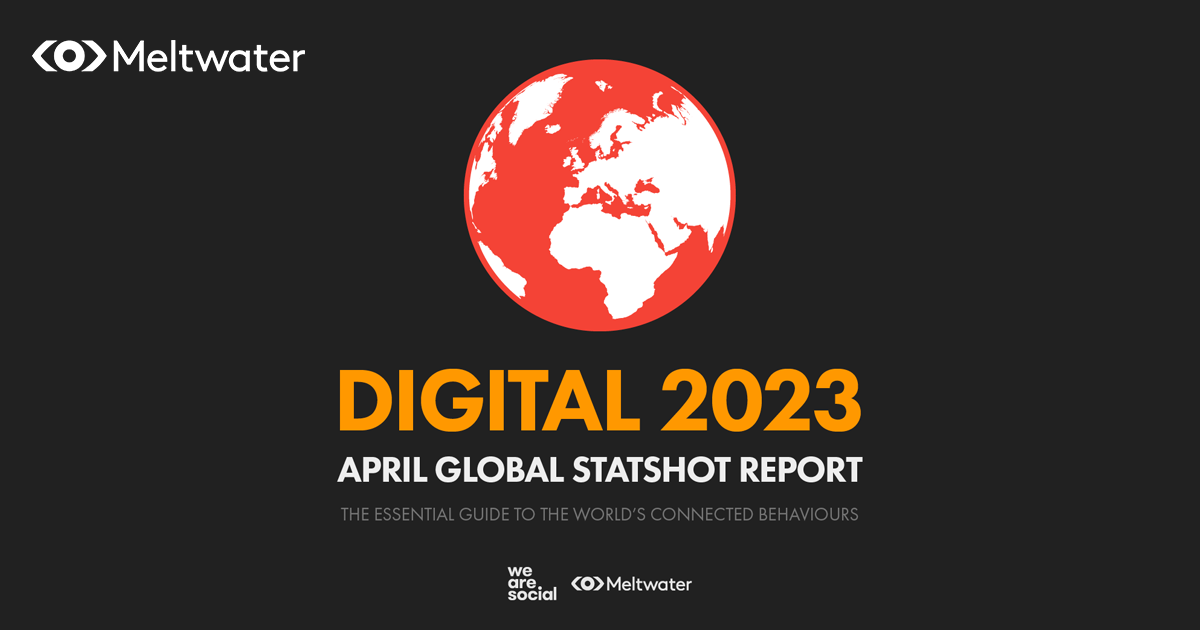 Meltwater

DIGITAL 2023

APRIL GLOBAL STATSHOT REPORT

THE ESSENTIAL GUIDE TO THE WORLD'S CONNECTED BEHAVIOURS

we are. social

Meltwater